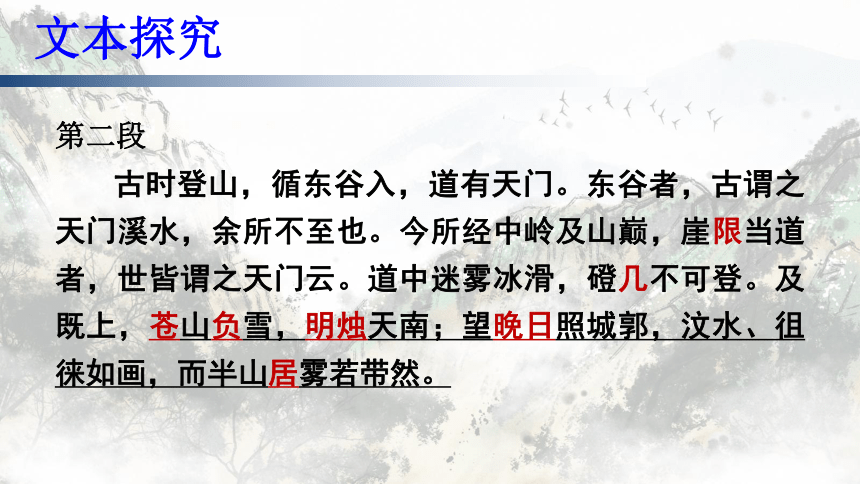 文本探究

第二段

古时登山，循东谷入，道有天门。东谷者，古谓之天门溪水，余所不至也。今所经中岭及山巅，崖限当道者，世皆谓之天门云。道中迷雾冰滑，磴几不可登。及既上，苍山负雪，明烛天南；望晚日照城郭，汶水、徂徕如画，而半山居雾若带然。